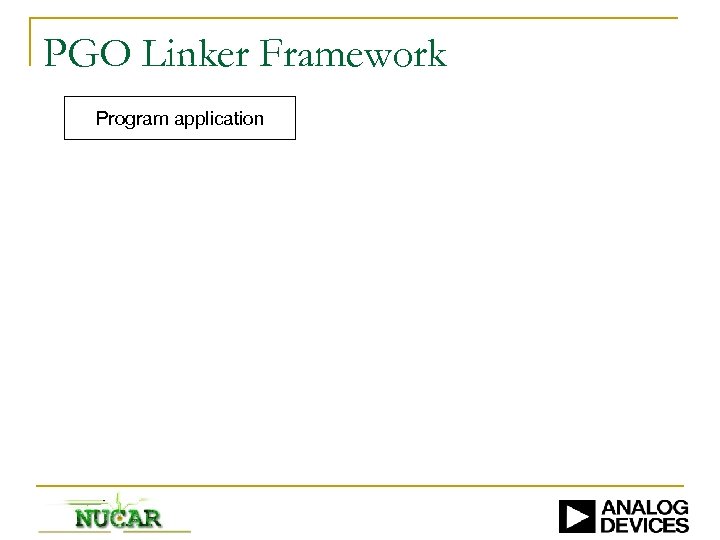 PGO Linker Framework

Program application

NUCAR

ANALOG DEVICES